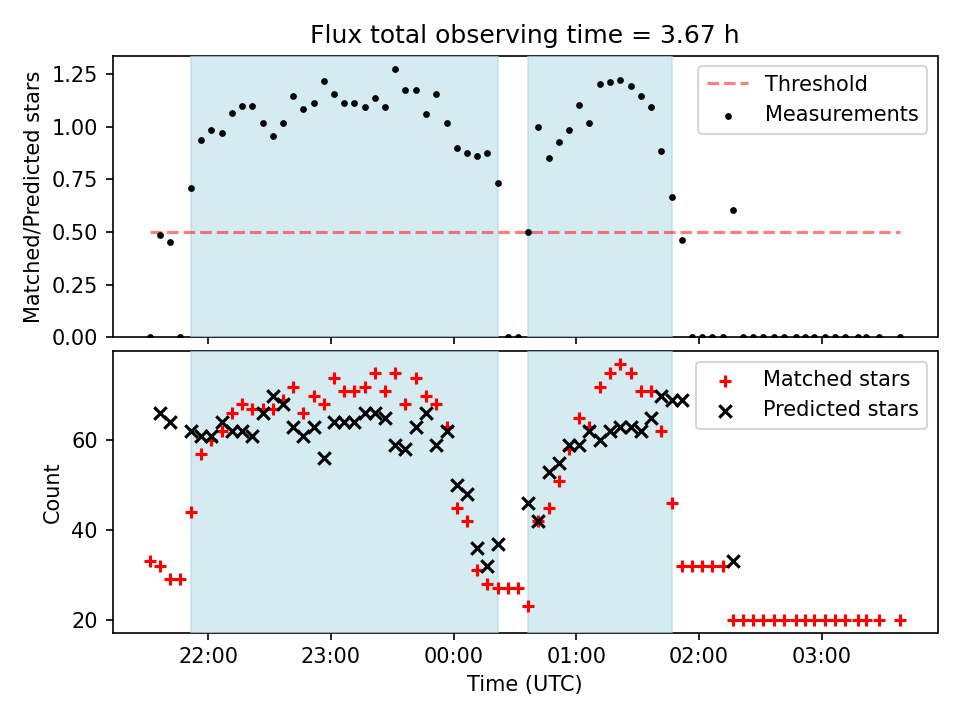 Flux total observing time = 3.67 h

Matched/Predicted stars

1.25
1.00
0.75
0.50
0.25
0.00

Threshold
Measurements

Count

60
40
20

Matched stars
Predicted stars

22:00
23:00
00:00
01:00
02:00
03:00

Time (UTC)